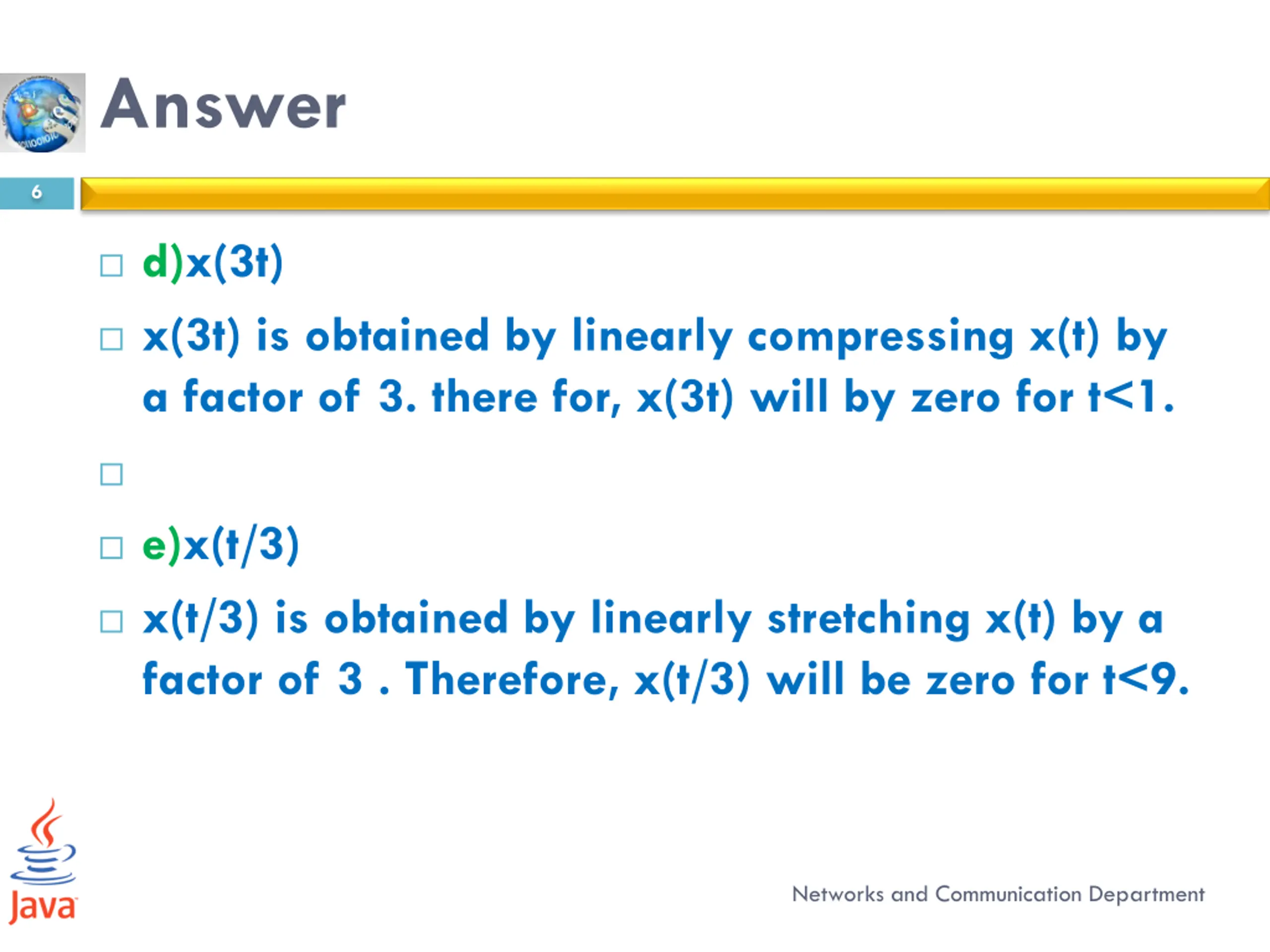 Answer

6

d)x(3t)

x(3t) is obtained by linearly compressing x(t) by a factor of 3. there for, x(3t) will by zero for t<1.

e)x(t/3)

x(t/3) is obtained by linearly stretching x(t) by a factor of 3 . Therefore, x(t/3) will be zero for t<9.

Java

Networks and Communication Department